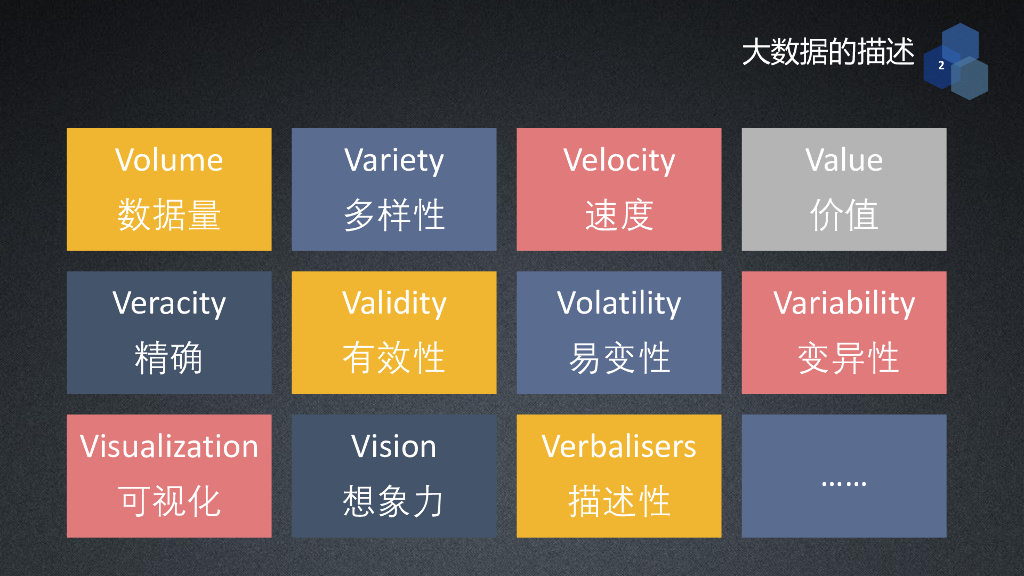 大数据的描述

2

Volume
数据量

Variety
多样性

Velocity
速度

Value
价值

Veracity
精确

Validity
有效性

Volatility
易变性

Variability
变异性

Visualization
可视化

Vision
想象力

Verbalisers
描述性

……